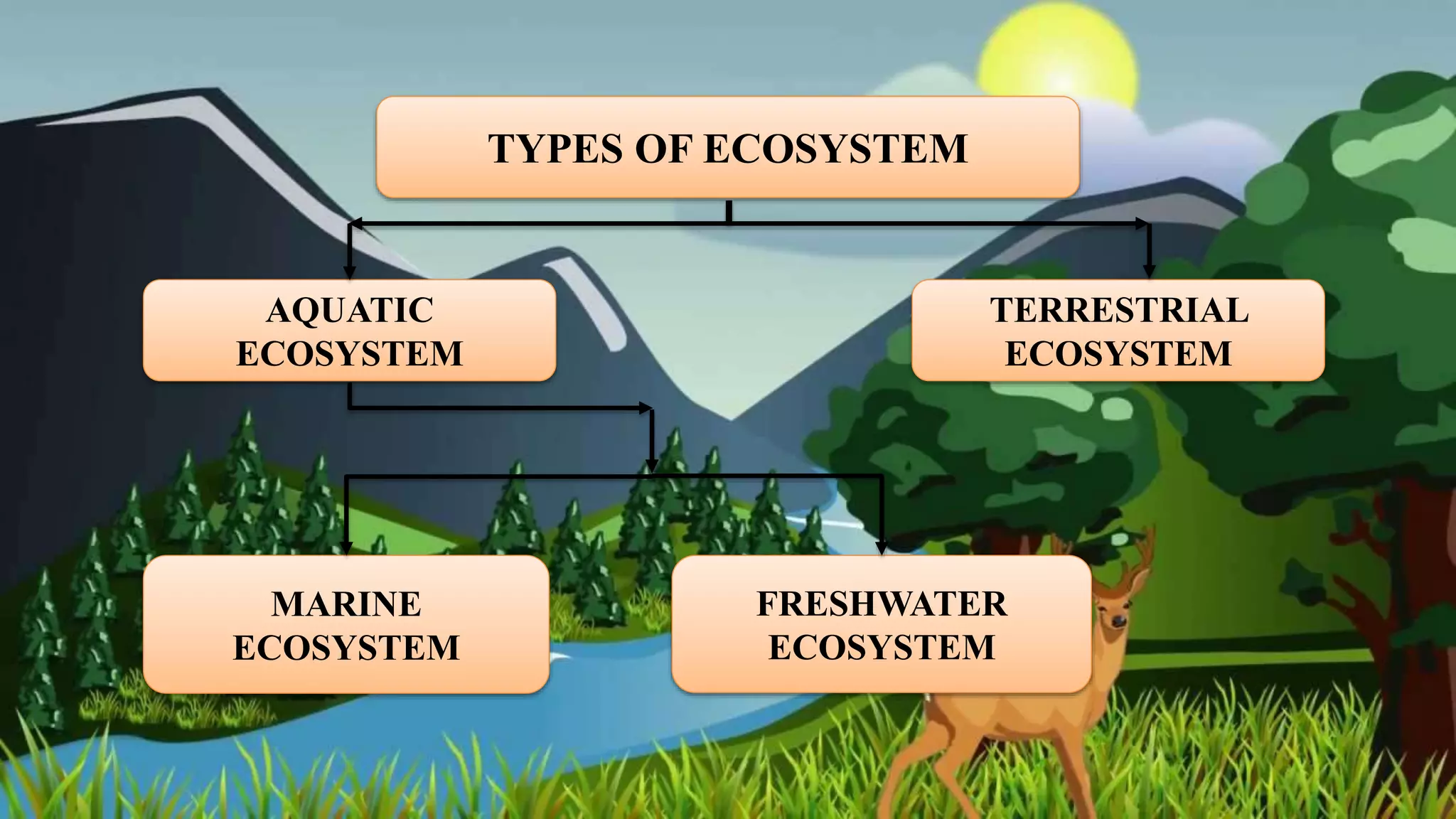 TYPES OF ECOSYSTEM

AQUATIC ECOSYSTEM

TERRESTRIAL ECOSYSTEM

MARINE ECOSYSTEM

FRESHWATER ECOSYSTEM